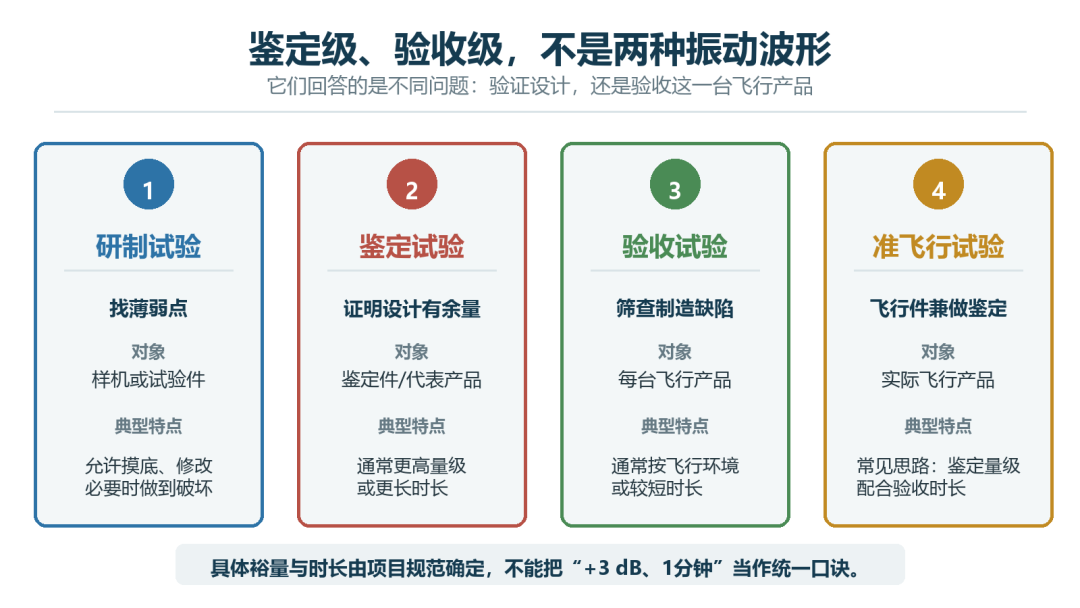 鉴定级、验收级，不是两种振动波形
它们回答的是不同问题：验证设计，还是验收这一台飞行产品

1
研制试验
找薄弱点
对象
样机或试验件
典型特点
允许摸底、修改
必要时做到破坏

2
鉴定试验
证明设计有余量
对象
鉴定件/代表产品
典型特点
通常更高量级
或更长时长

3
验收试验
筛查制造缺陷
对象
每台飞行产品
典型特点
通常按飞行环境
或较短时长

4
准飞行试验
飞行件兼做鉴定
对象
实际飞行产品
典型特点
常见思路：鉴定量级
配合验收时长

具体裕量与时长由项目规范确定，不能把“+3 dB、1分钟”当作统一口诀。